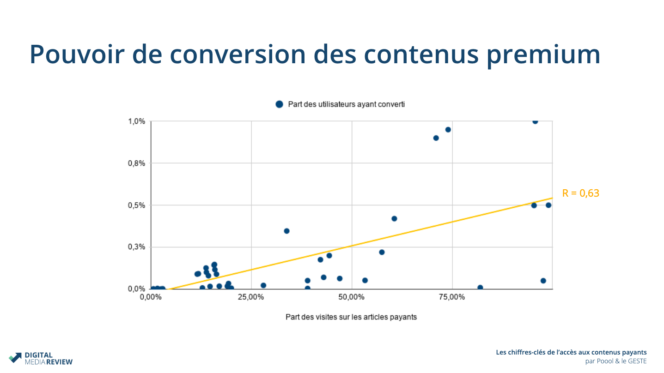 Pouvoir de conversion des contenus premium

Part des utilisateurs ayant converti

1,0%
0,8%
0,5%
0,3%
0,0%

0,00%
25,00%
50,00%
75,00%

R = 0,63

Part des visites sur les articles payants

DIGITAL MEDIA REVIEW

Les chiffres-clés de l'accès aux contenus payants
par Poool & le GESTE